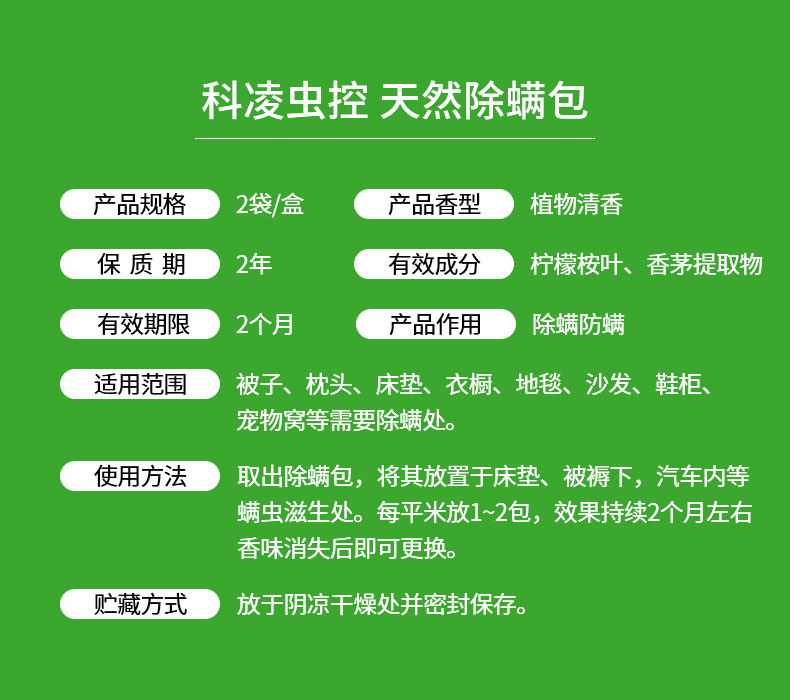 科凌虫控 天然除螨包

产品规格 2袋/盒 产品香型 植物清香

保 质 期 2年 有效成分 柠檬桉叶、香茅提取物

有效期限 2个月 产品作用 除螨防螨

适用范围 被子、枕头、床垫、衣橱、地毯、沙发、鞋柜、宠物窝等需要除螨处。

使用方法 取出除螨包，将其放置于床垫、被褥下，汽车内等螨虫滋生处。每平米放1~2包，效果持续2个月左右香味消失后即可更换。

贮藏方式 放于阴凉干燥处并密封保存。